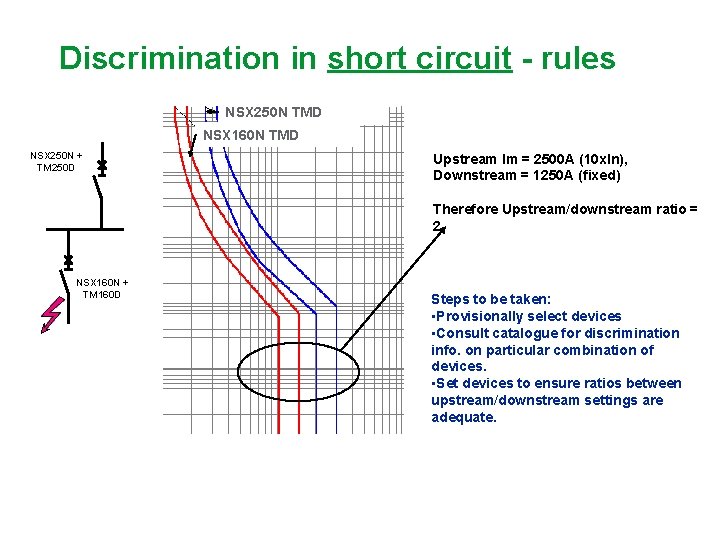 Discrimination in short circuit - rules

NSX250N +
TM250D

NSX160N +
TM160D

NSX250N TMD

NSX160N TMD

Upstream Im = 2500A (10xIn),
Downstream = 1250A (fixed)

Therefore Upstream/downstream ratio = 2

Steps to be taken:
•Provisionally select devices
•Consult catalogue for discrimination info. on particular combination of devices.
•Set devices to ensure ratios between upstream/downstream settings are adequate.